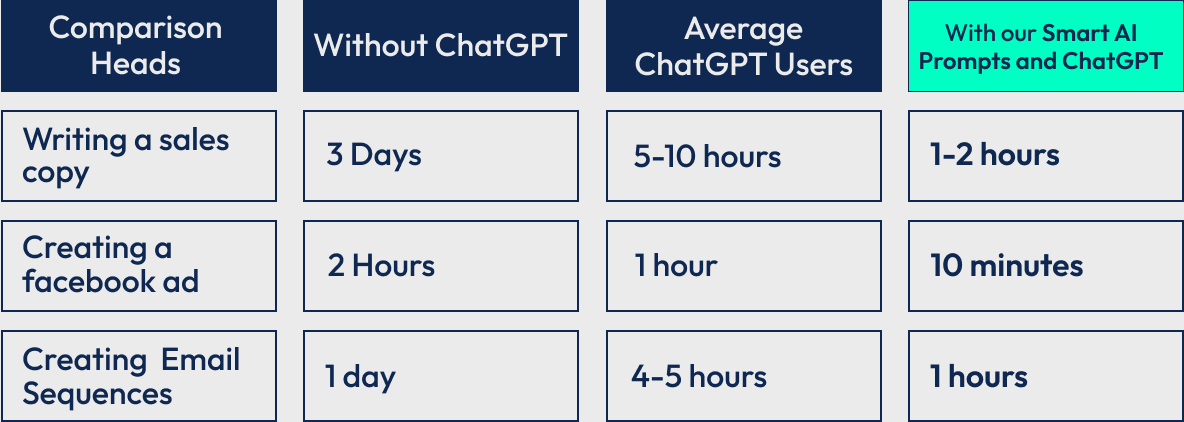 | Comparison Heads | Without ChatGPT | Average ChatGPT Users | With our Smart AI Prompts and ChatGPT |
|---|---|---|---|
| Writing a sales copy | 3 Days | 5-10 hours | 1-2 hours |
| Creating a facebook ad | 2 Hours | 1 hour | 10 minutes |
| Creating Email Sequences | 1 day | 4-5 hours | 1 hours |